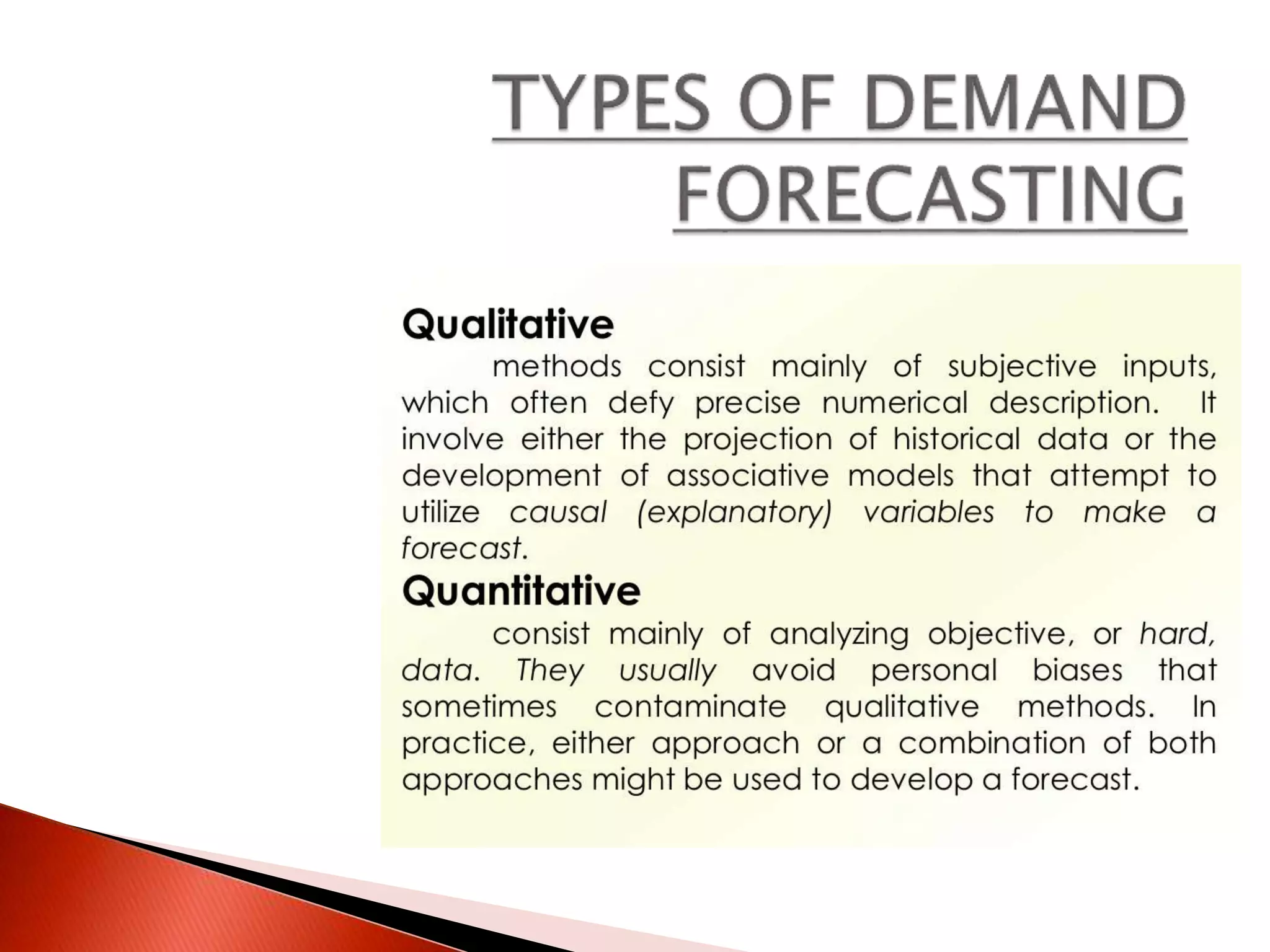 TYPES OF DEMAND FORECASTING

Qualitative

methods consist mainly of subjective inputs, which often defy precise numerical description. It involve either the projection of historical data or the development of associative models that attempt to utilize causal (explanatory) variables to make a forecast.

Quantitative

consist mainly of analyzing objective, or hard, data. They usually avoid personal biases that sometimes contaminate qualitative methods. In practice, either approach or a combination of both approaches might be used to develop a forecast.